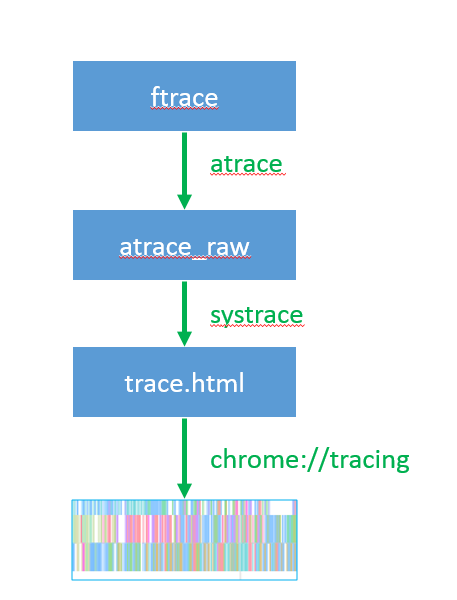 ftrace

atrace

atrace_raw

systrace

trace.html

chrome://tracing